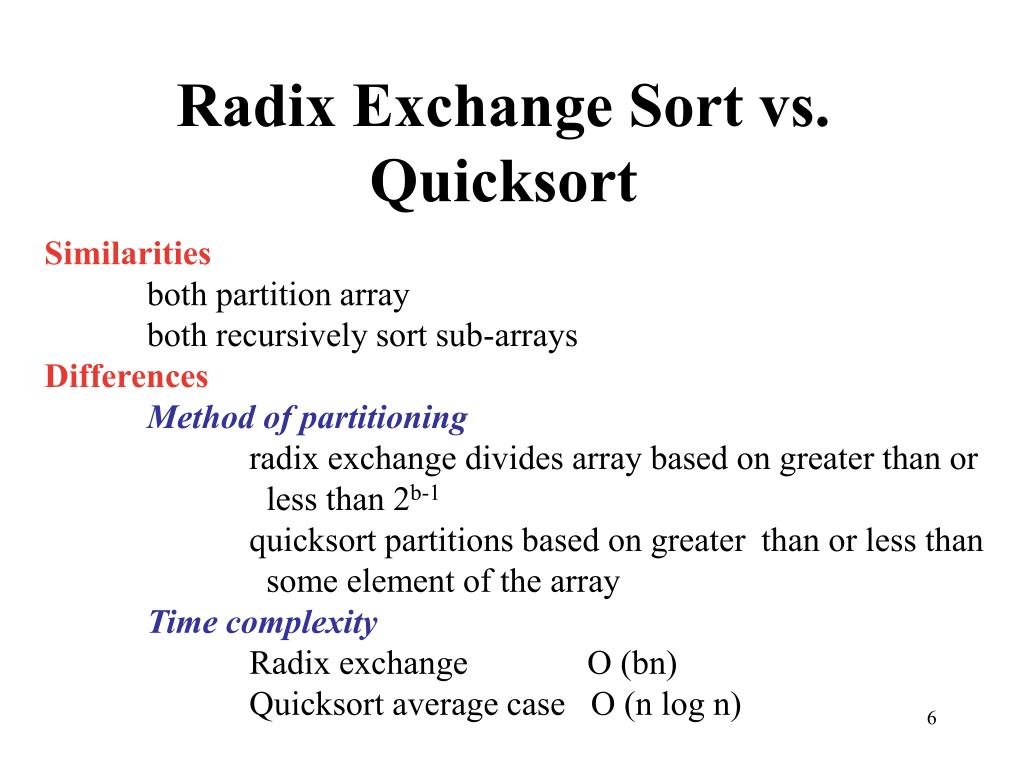 Radix Exchange Sort vs. Quicksort

Similarities

both partition array

both recursively sort sub-arrays

Differences

Method of partitioning

radix exchange divides array based on greater than or less than $2^{b-1}$

quicksort partitions based on greater than or less than some element of the array

Time complexity

Radix exchange O (bn)

Quicksort average case O (n log n)

6